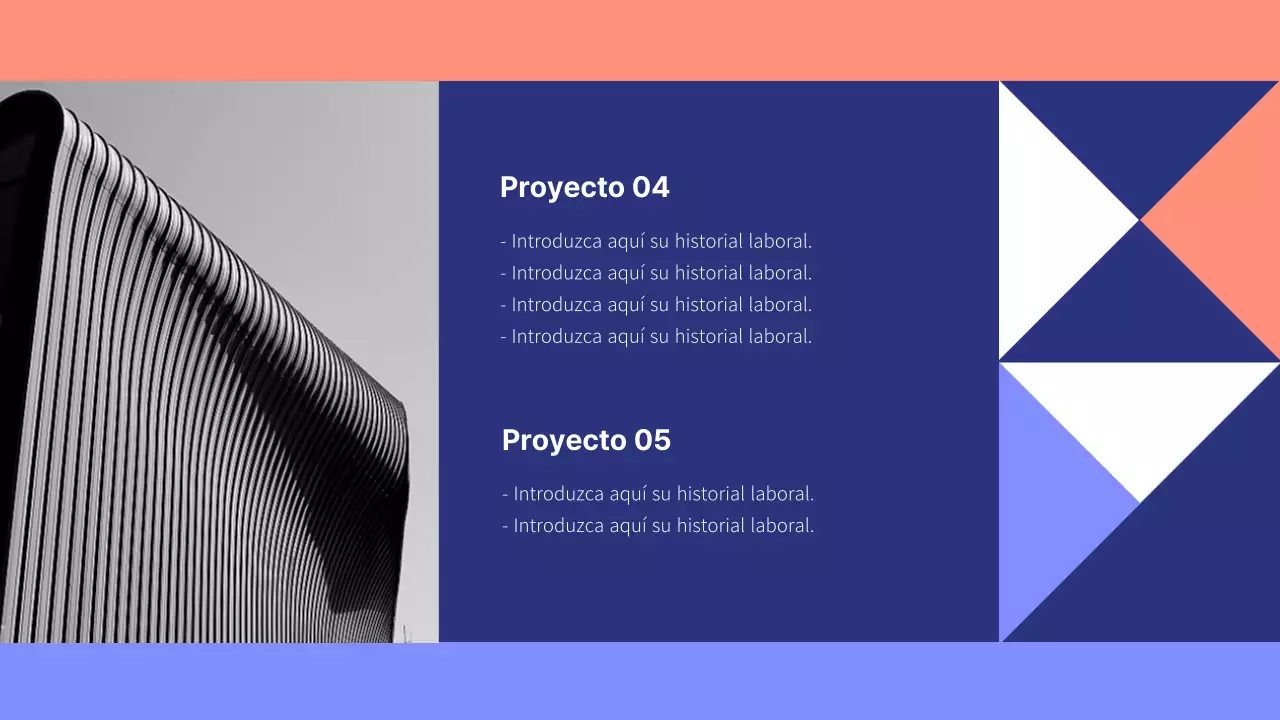 Proyecto 04

- Introduzca aquí su historial laboral.
- Introduzca aquí su historial laboral.
- Introduzca aquí su historial laboral.
- Introduzca aquí su historial laboral.

Proyecto 05

- Introduzca aquí su historial laboral.
- Introduzca aquí su historial laboral.